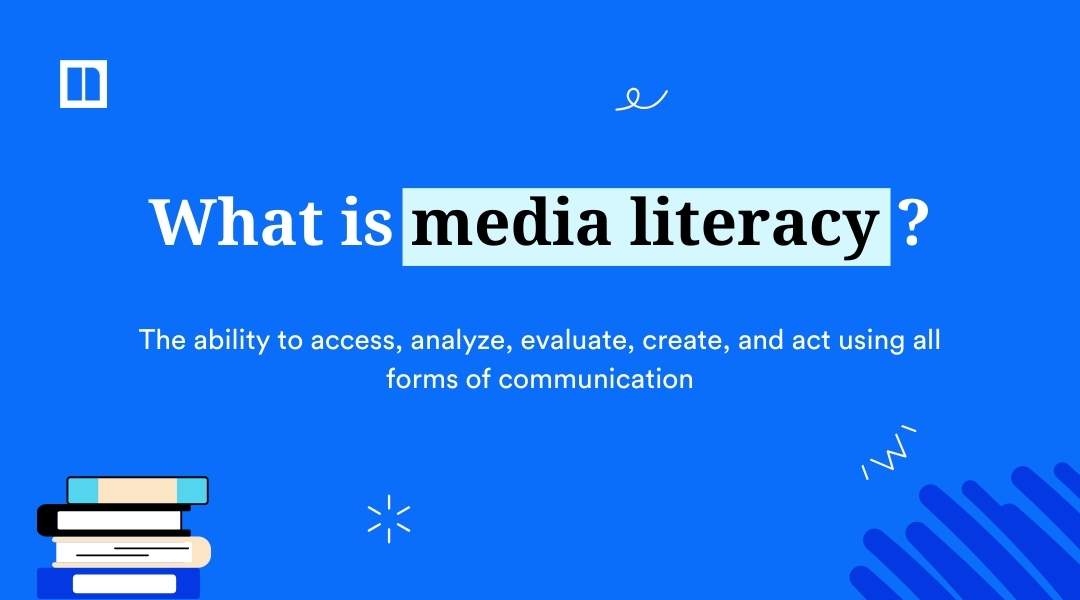 What is media literacy ?

The ability to access, analyze, evaluate, create, and act using all forms of communication